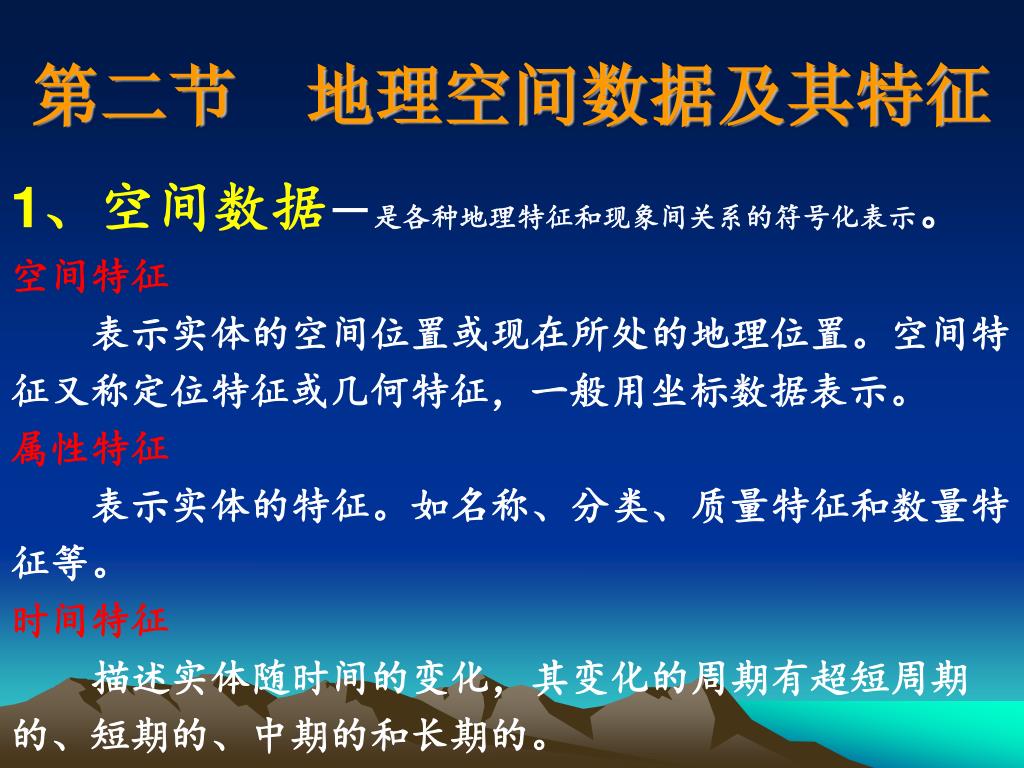 第二节　地理空间数据及其特征

1、空间数据—是各种地理特征和现象间关系的符号化表示。

空间特征

表示实体的空间位置或现在所处的地理位置。空间特征又称定位特征或几何特征，一般用坐标数据表示。

属性特征

表示实体的特征。如名称、分类、质量特征和数量特征等。

时间特征

描述实体随时间的变化，其变化的周期有超短周期的、短期的、中期的和长期的。